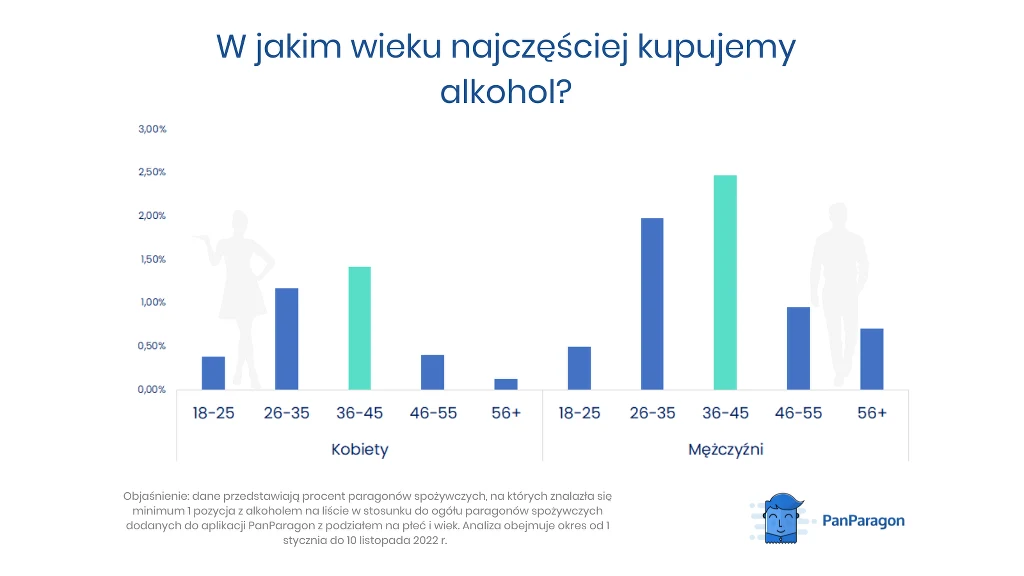 W jakim wieku najczęściej kupujemy alkohol?

3,00%
2,50%
2,00%
1,50%
1,00%
0,50%
0,00%

18-25
26-35
36-45
46-55
56+
Kobiety

18-25
26-35
36-45
46-55
56+
Mężczyźni

Objaśnienie: dane przedstawiają procent paragonów spożywczych, na których znalazła się minimum 1 pozycja z alkoholem na liście w stosunku do ogółu paragonów spożywczych dodanych do aplikacji PanParagon z podziałem na płeć i wiek. Analiza obejmuje okres od 1 stycznia do 10 listopada 2022 r.

PanParagon